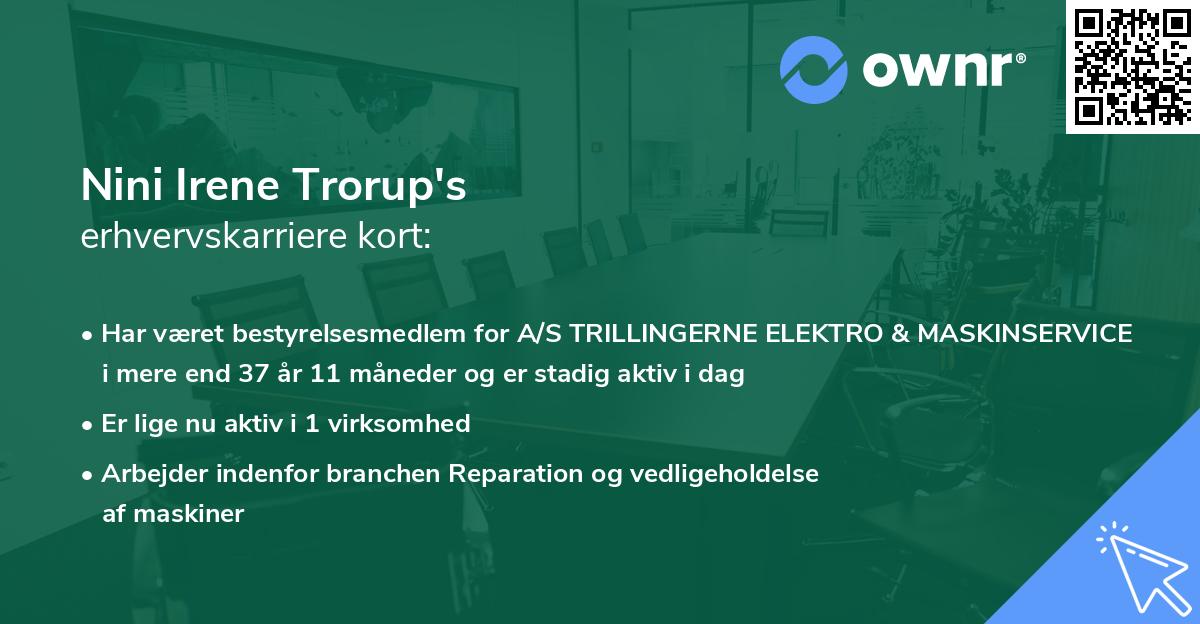 ownr®

Nini Irene Trorup's
erhvervskarriere kort:

• Har været bestyrelsesmedlem for A/S TRILLINGERNE ELEKTRO & MASKINSERVICE i mere end 37 år 11 måneder og er stadig aktiv i dag

• Er lige nu aktiv i 1 virksomhed

• Arbejder indenfor branchen Reparation og vedligeholdelse af maskiner